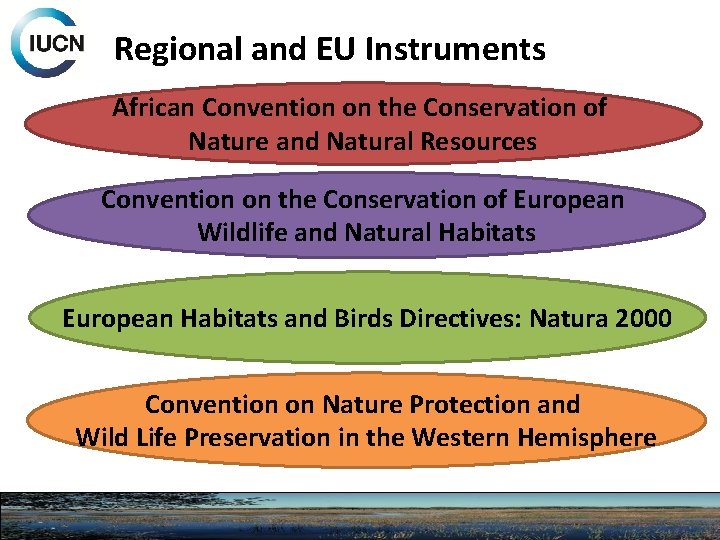 IUCN

Regional and EU Instruments

African Convention on the Conservation of Nature and Natural Resources

Convention on the Conservation of European Wildlife and Natural Habitats

European Habitats and Birds Directives: Natura 2000

Convention on Nature Protection and Wild Life Preservation in the Western Hemisphere